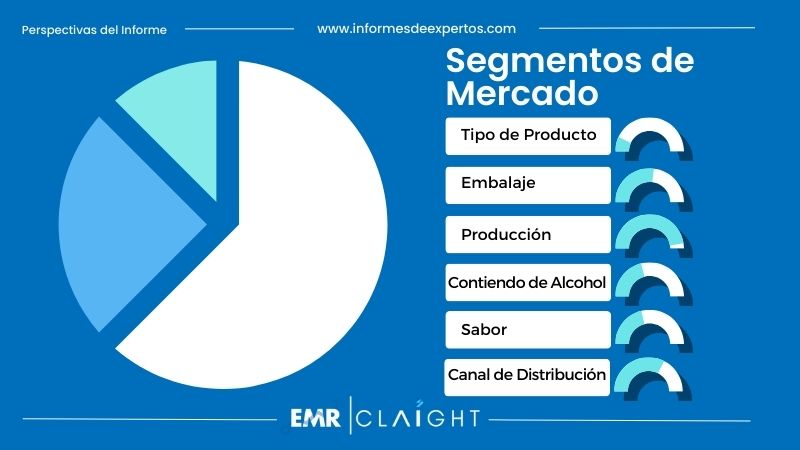 Perspectivas del Informe

www.informesdeexpertos.com

Segmentos de Mercado

Tipo de Producto

Embalaje

Producción

Contiendo de Alcohol

Sabor

Canal de Distribución

EMR | CLAIGHT